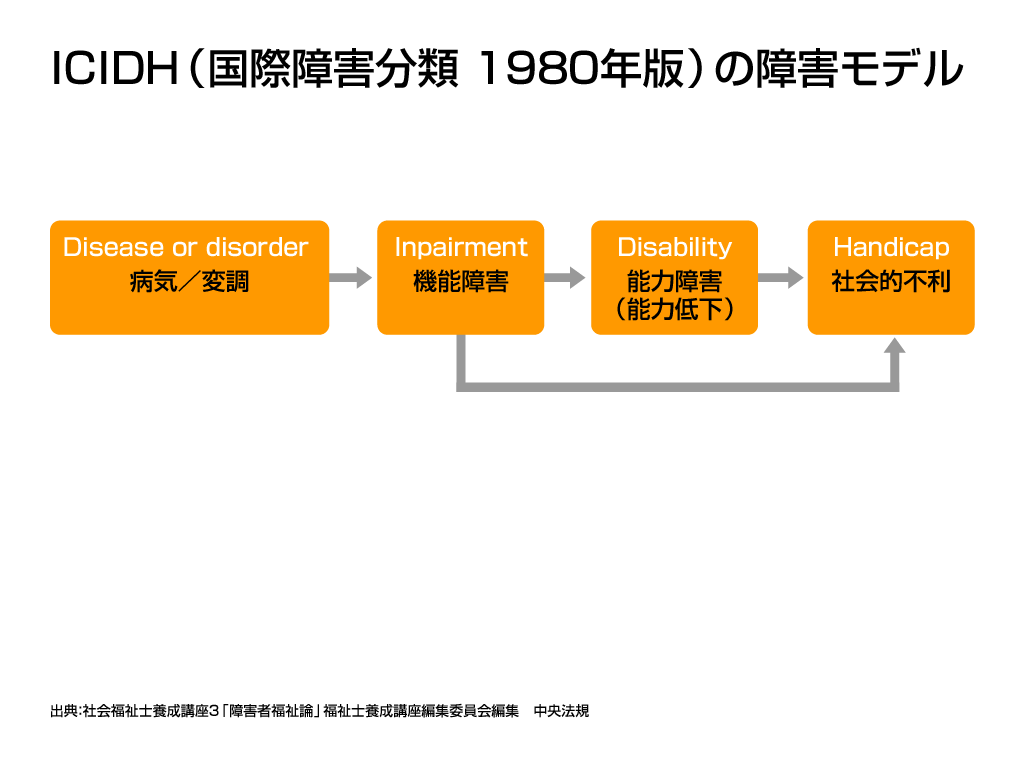 ICIDH（国際障害分類 1980年版）の障害モデル

Disease or disorder
病気／変調

Inpairment
機能障害

Disability
能力障害
（能力低下）

Handicap
社会的不利

出典：社会福祉士養成講座3「障害者福祉論」福祉士養成講座編集委員会編集　中央法規